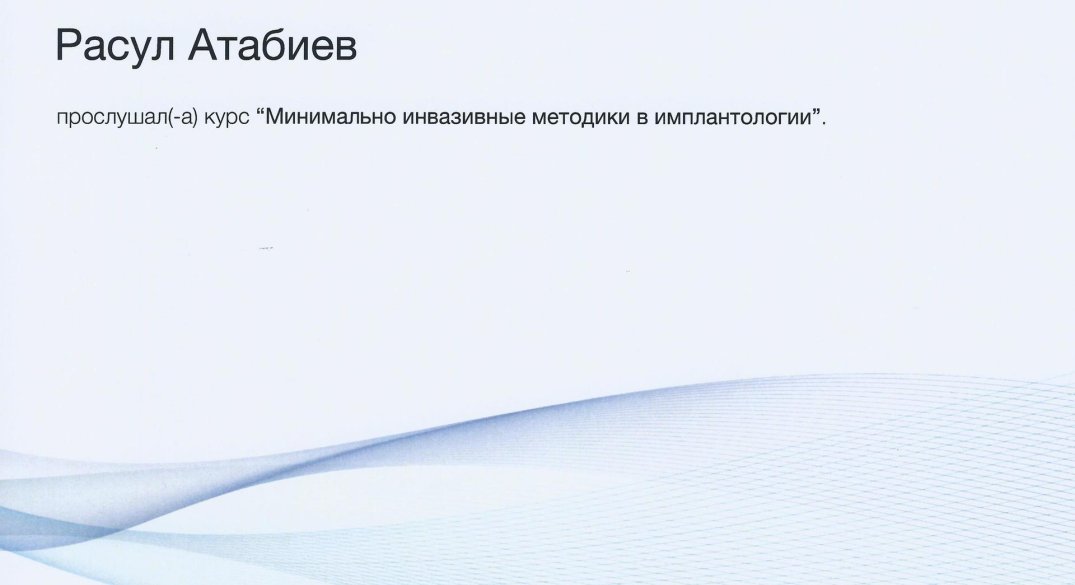 Расул Атабиев

прослушал(-а) курс “Минимально инвазивные методики в имплантологии”.